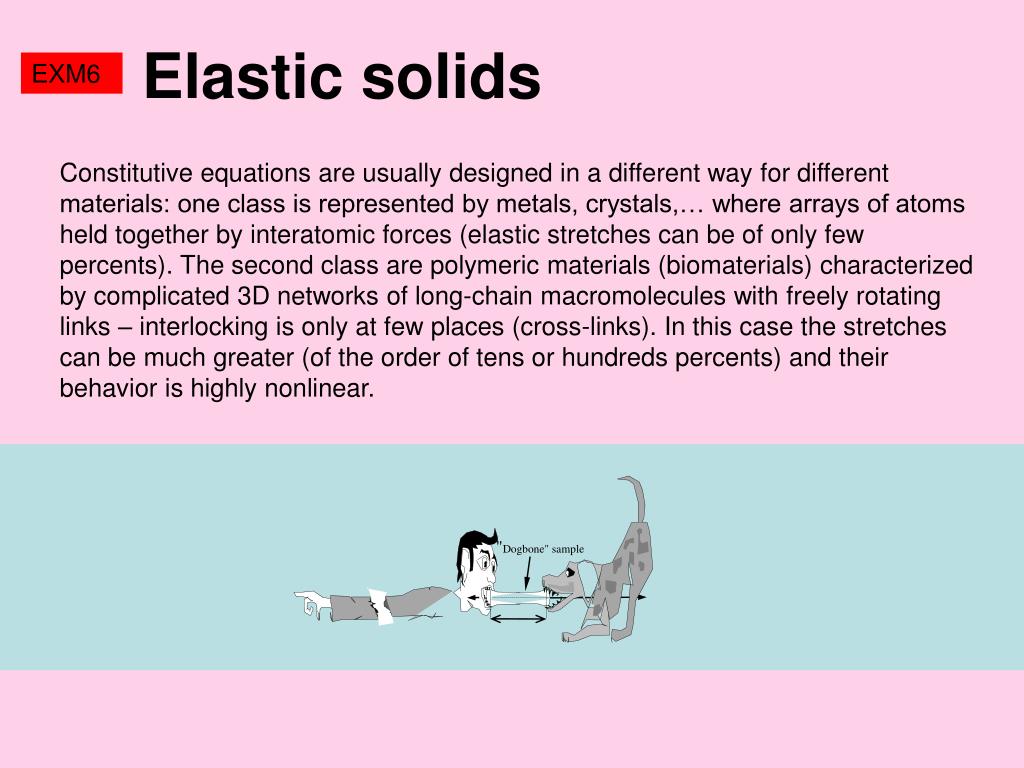 EXM6

Elastic solids

Constitutive equations are usually designed in a different way for different materials: one class is represented by metals, crystals,… where arrays of atoms held together by interatomic forces (elastic stretches can be of only few percents). The second class are polymeric materials (biomaterials) characterized by complicated 3D networks of long-chain macromolecules with freely rotating links – interlocking is only at few places (cross-links). In this case the stretches can be much greater (of the order of tens or hundreds percents) and their behavior is highly nonlinear.

"Dogbone" sample